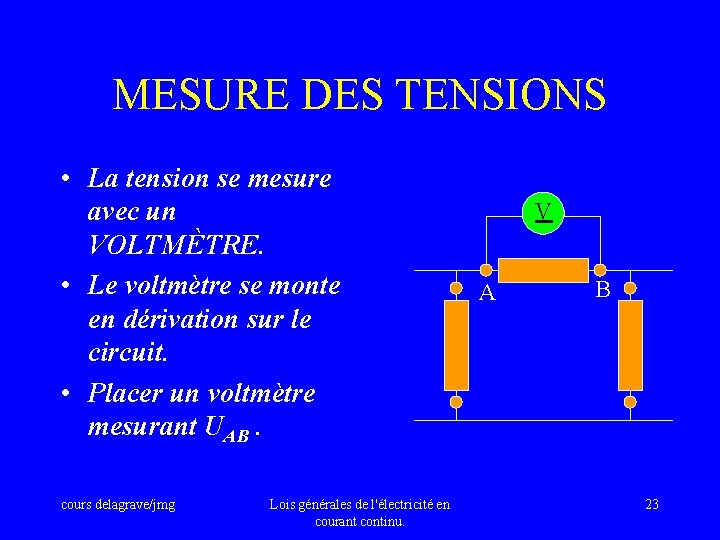 MESURE DES TENSIONS

• La tension se mesure avec un VOLTMÈTRE.

• Le voltmètre se monte en dérivation sur le circuit.

• Placer un voltmètre mesurant $U_{AB}$ .

V

A

B

cours delagrave/jmg

Lois générales de l'électricité en courant continu.

23